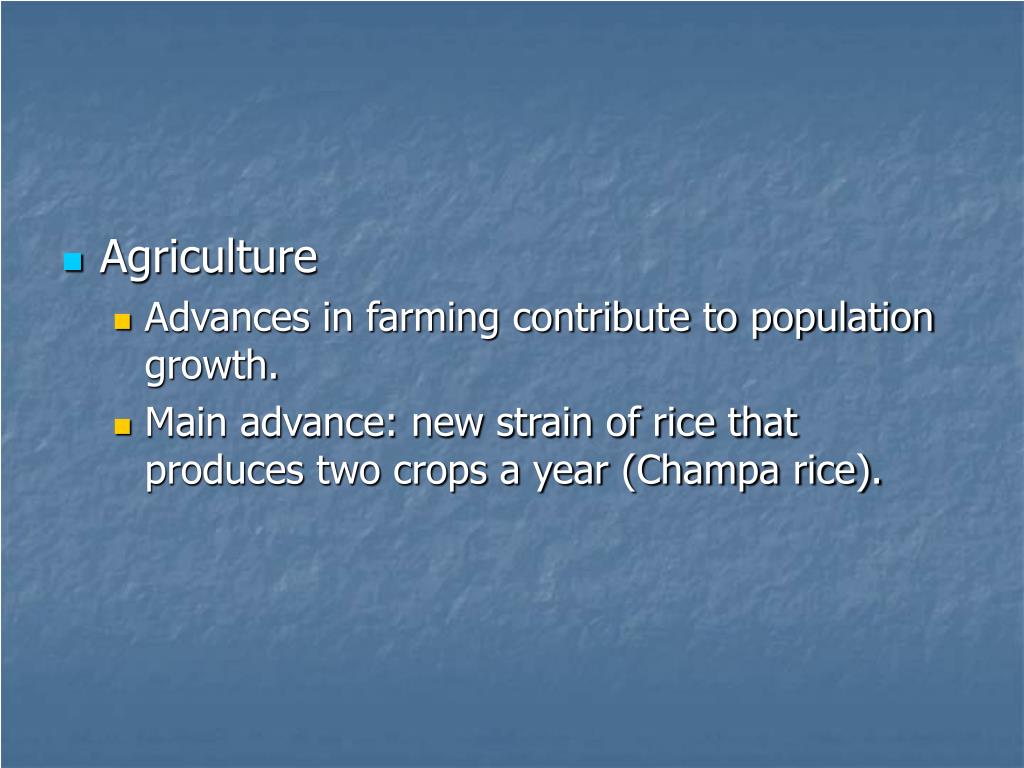 Agriculture

Advances in farming contribute to population growth.

Main advance: new strain of rice that produces two crops a year (Champa rice).